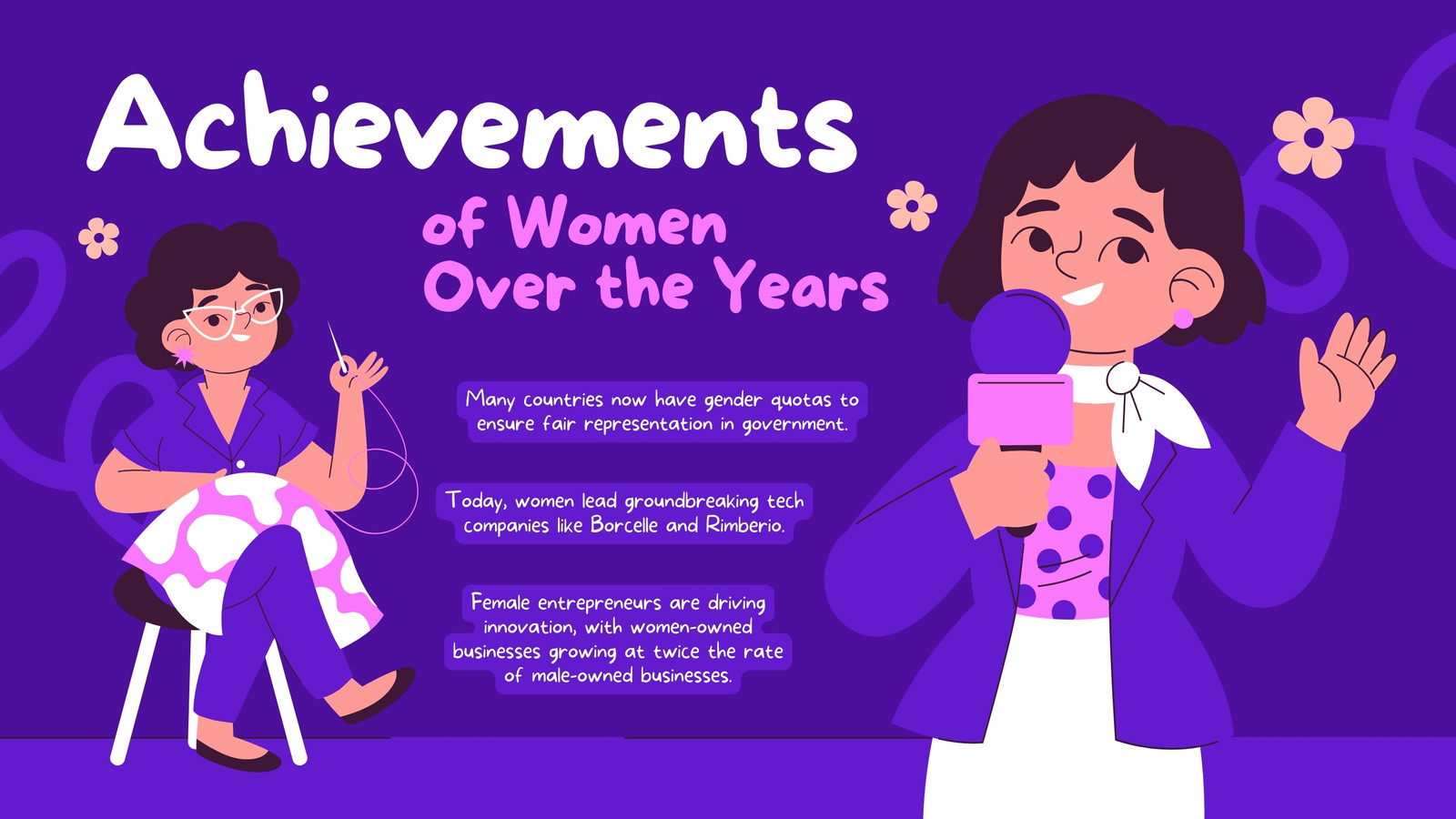 Achievements

of Women Over the Years

Many countries now have gender quotas to ensure fair representation in government.

Today, women lead groundbreaking tech companies like Borcelle and Rimberio.

Female entrepreneurs are driving innovation, with women-owned businesses growing at twice the rate of male-owned businesses.